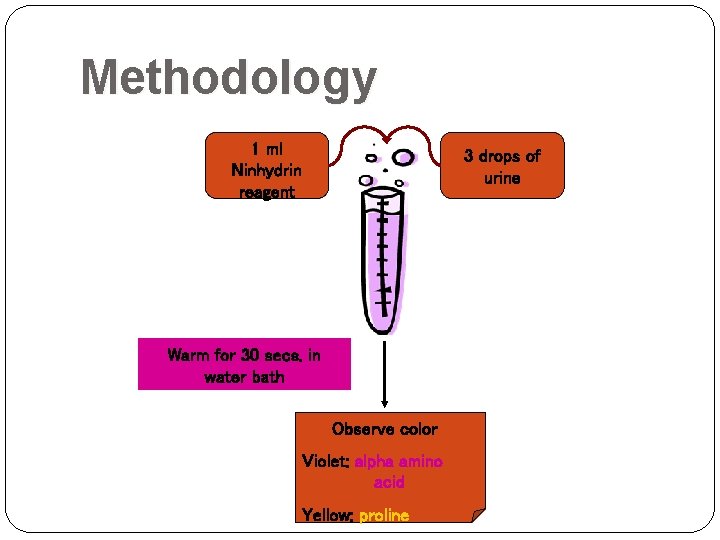 Methodology

1 ml Ninhydrin reagent

3 drops of urine

Warm for 30 secs. in water bath

Observe color

Violet: alpha amino acid

Yellow: proline